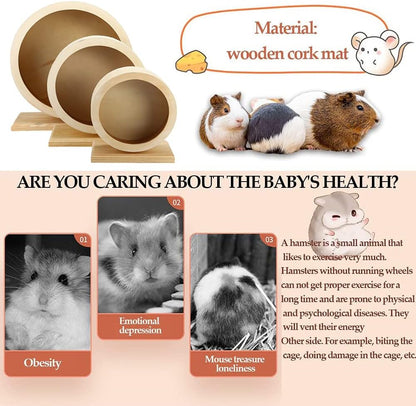 Material:
wooden cork mat

ARE YOU CARING ABOUT THE BABY'S HEALTH?

01
Obesity

02
Emotional depression

03
Mouse treasure loneliness

A hamster is a small animal that likes to exercise very much. Hamsters without running wheels can not get proper exercise for a long time and are prone to physical and psychological diseases. They will vent their energy
Other side. For example, biting the cage, doing damage in the cage, etc.